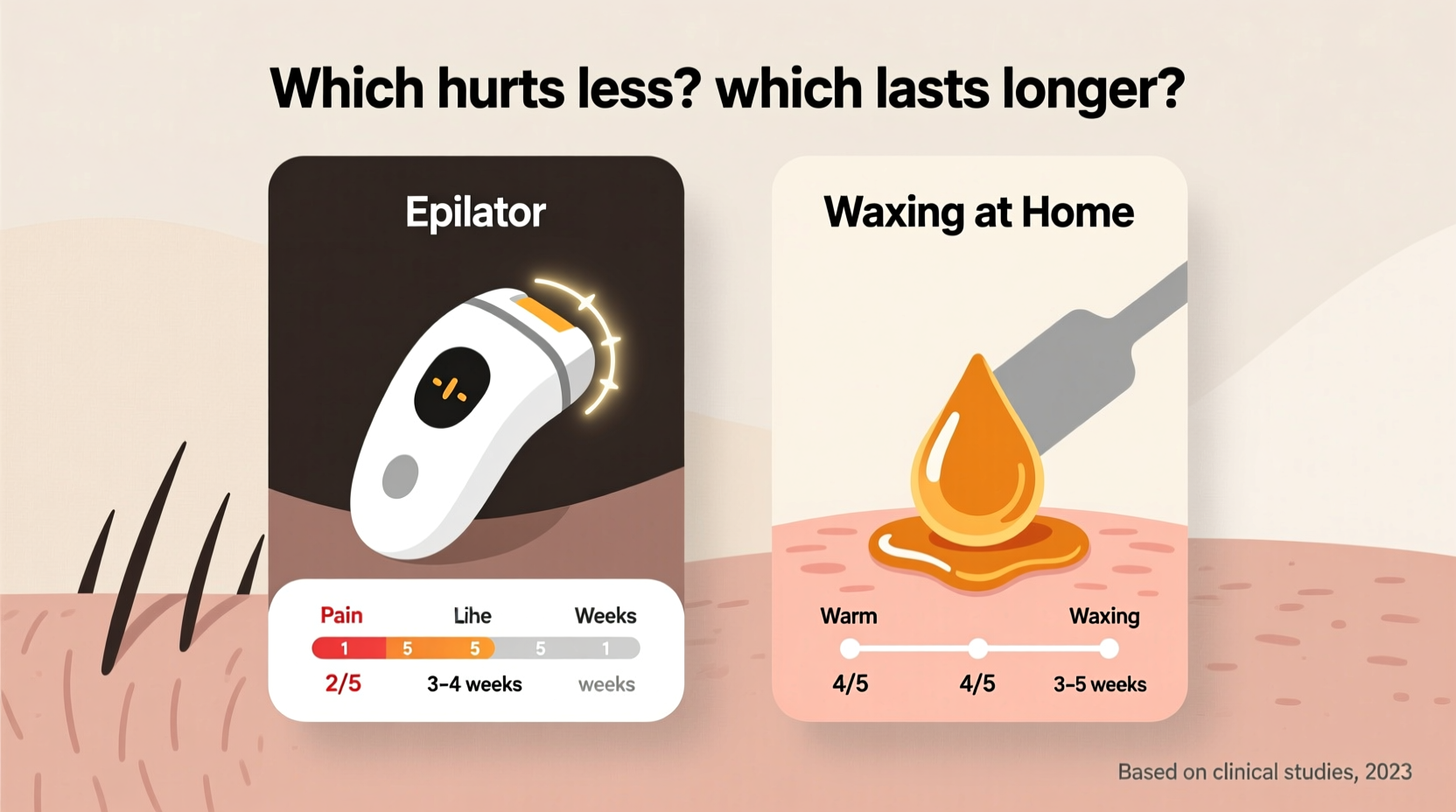 Which hurts less? which lasts longer?

Epilator

Pain Lihe Weeks

1 5 5 5 1

2/5 3-4 weeks weeks

Waxing at Home

Warm Waxing

4/5 4/5 3-5 weeks

Based on clinical studies, 2023